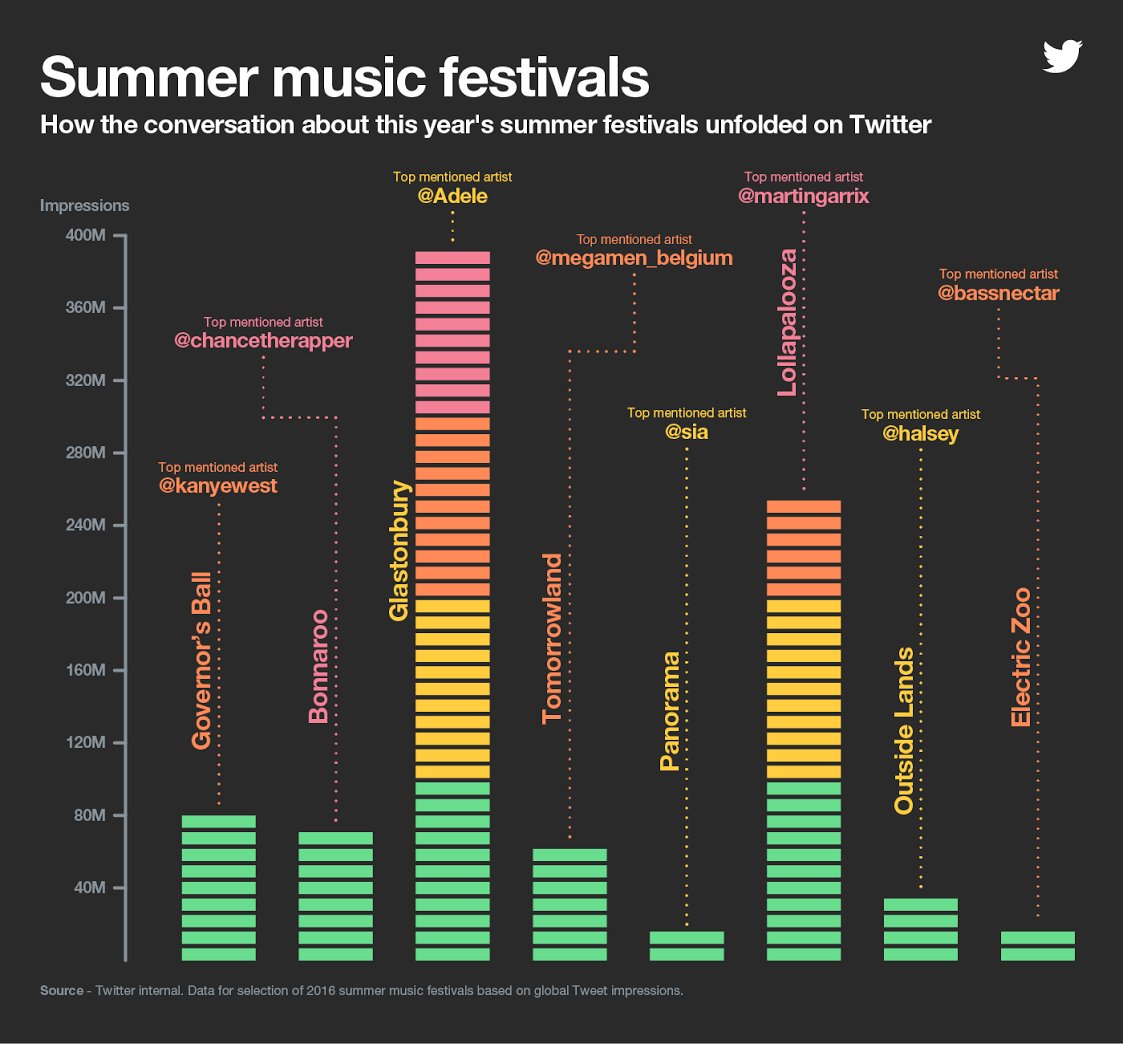 Summer music festivals

How the conversation about this year's summer festivals unfolded on Twitter

Impressions

400M
360M
320M
280M
240M
200M
160M
120M
80M
40M

Top mentioned artist
@kanyewest
Governor's Ball

Top mentioned artist
@chancetherapper
Bonnaroo

Top mentioned artist
@Adele
Glastonbury

Top mentioned artist
@megamen_belgium
Tomorrowland

Top mentioned artist
@sia
Panorama

Top mentioned artist
@martingarrix
Lollapalooza

Top mentioned artist
@halsey
Outside Lands

Top mentioned artist
@bassnectar
Electric Zoo

Source - Twitter internal. Data for selection of 2016 summer music festivals based on global Tweet impressions.